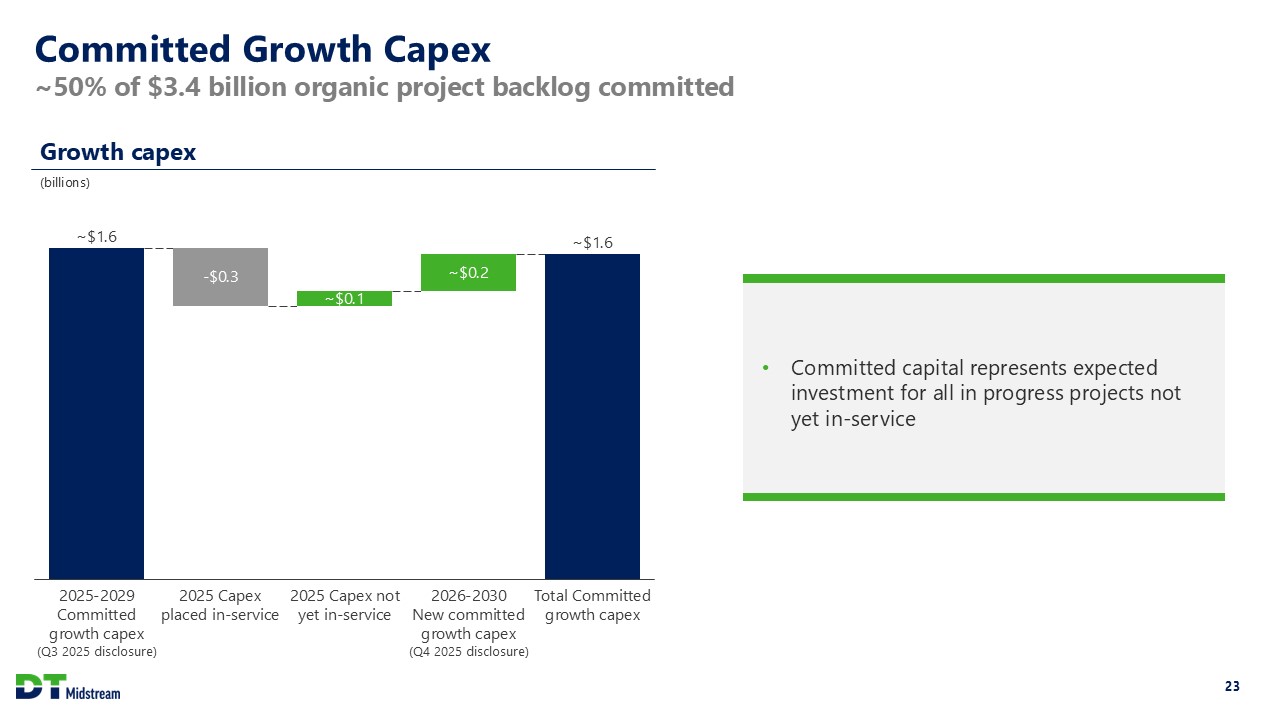 Committed Growth Capex
~50% of $3.4 billion organic project backlog committed

Growth capex
(billions)

~$1.6
-$0.3
~$0.1
~$0.2
~$1.6

2025-2029 Committed growth capex (Q3 2025 disclosure)
2025 Capex placed in-service
2025 Capex not yet in-service
2026-2030 New committed growth capex (Q4 2025 disclosure)
Total Committed growth capex

• Committed capital represents expected investment for all in progress projects not yet in-service

DT Midstream

23